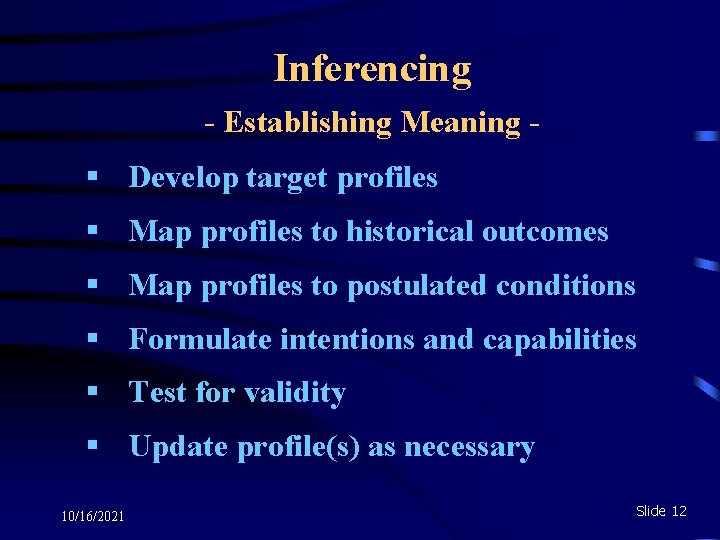 Inferencing

- Establishing Meaning -

▪ Develop target profiles
▪ Map profiles to historical outcomes
▪ Map profiles to postulated conditions
▪ Formulate intentions and capabilities
▪ Test for validity
▪ Update profile(s) as necessary

10/16/2021

Slide 12